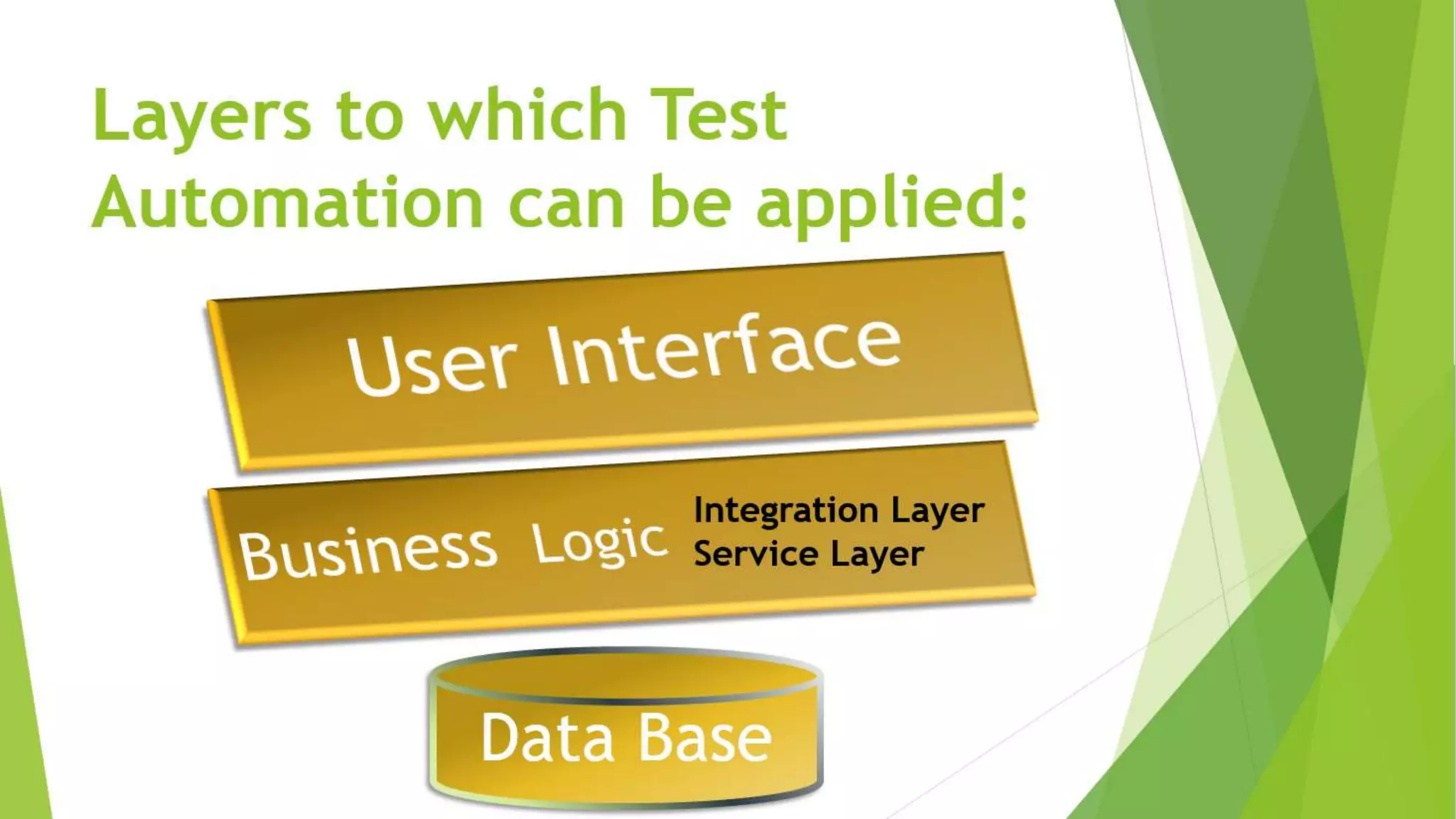 Layers to which Test Automation can be applied:

User Interface

Business Logic

Integration Layer
Service Layer

Data Base